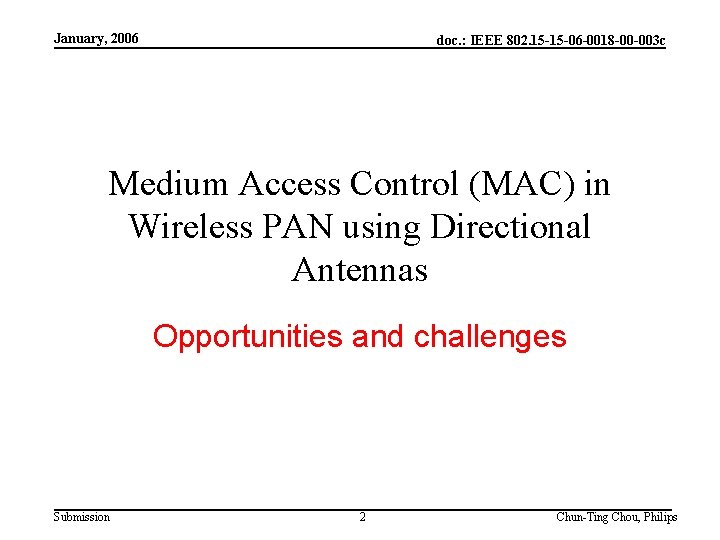 January, 2006

doc.: IEEE 802.15-15-06-0018-00-003c

Medium Access Control (MAC) in Wireless PAN using Directional Antennas

Opportunities and challenges

Submission

2

Chun-Ting Chou, Philips